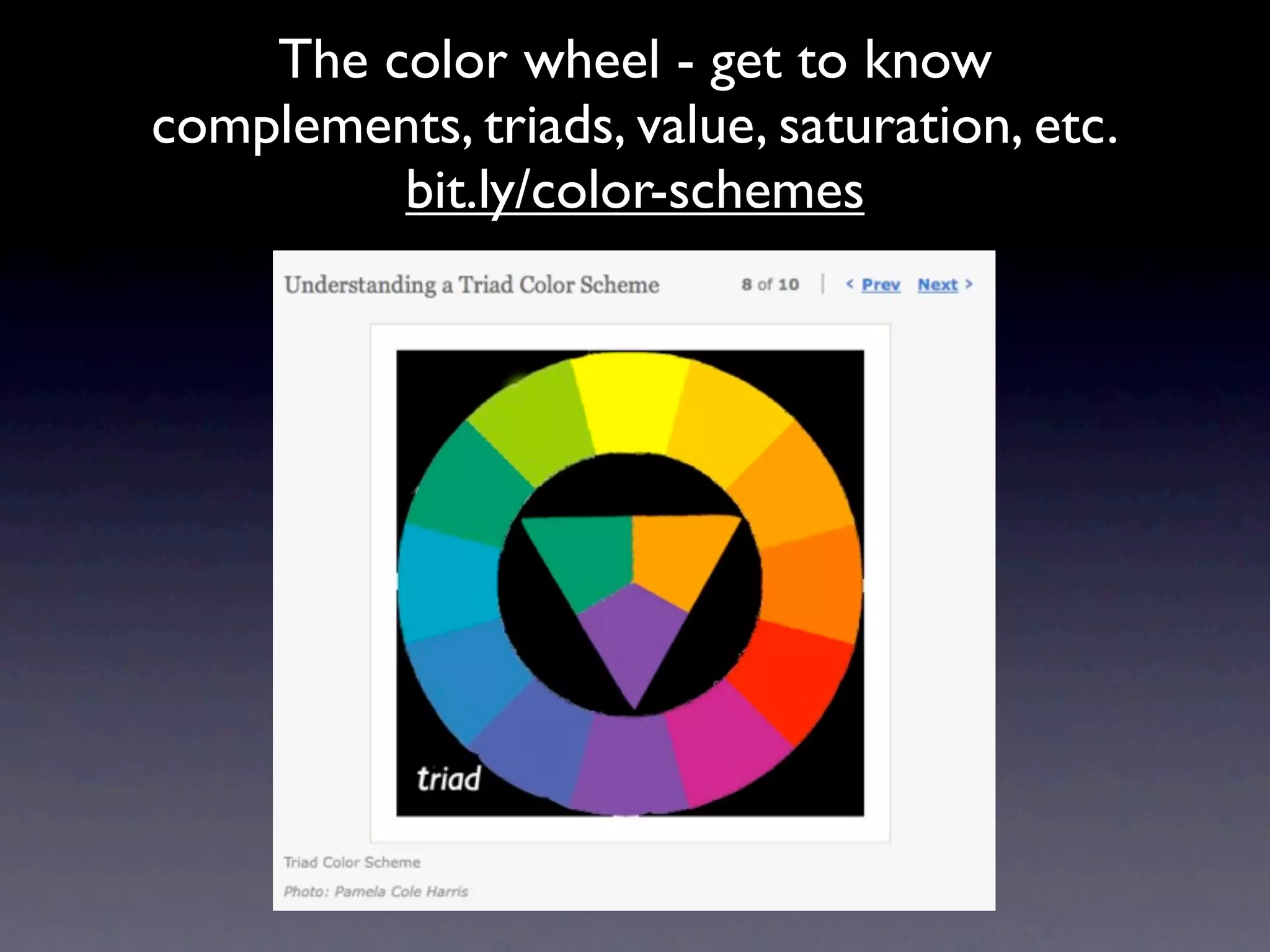 The color wheel - get to know complements, triads, value, saturation, etc.
bit.ly/color-schemes

Understanding a Triad Color Scheme

8 of 10 | < Prev Next >

triad

Triad Color Scheme

Photo: Pamela Cole Harris